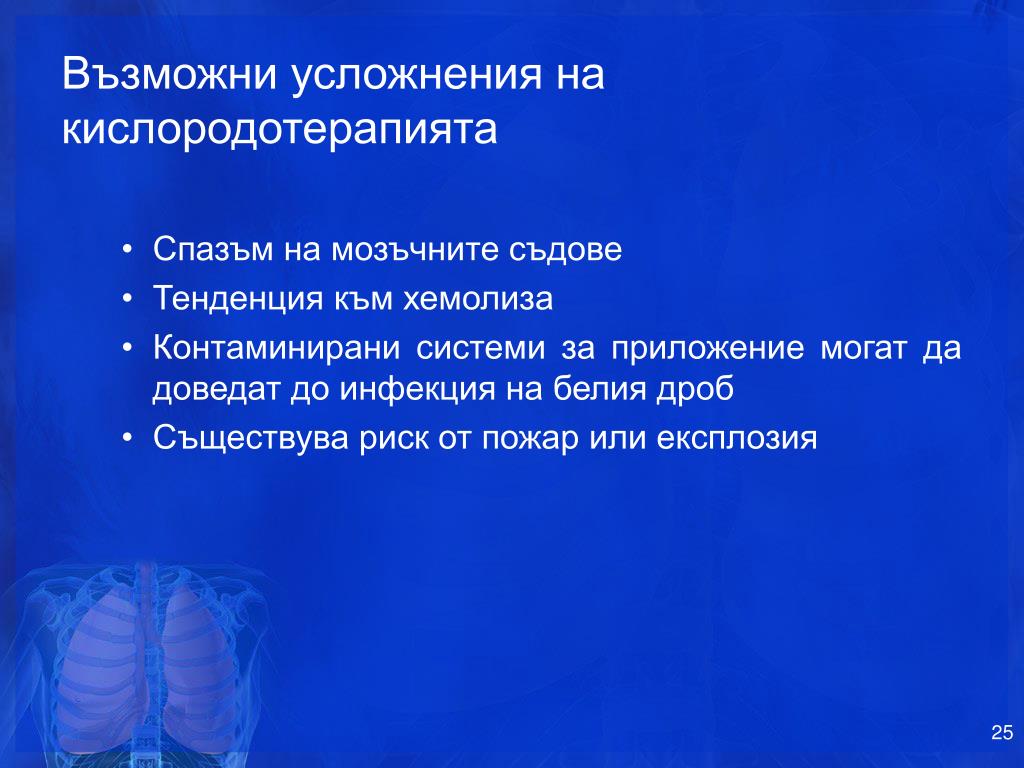 Възможни усложнения на кислородотерапията

• Спазъм на мозъчните съдове
• Тенденция към хемолиза
• Контаминирани системи за приложение могат да доведат до инфекция на белия дроб
• Съществува риск от пожар или експлозия

25